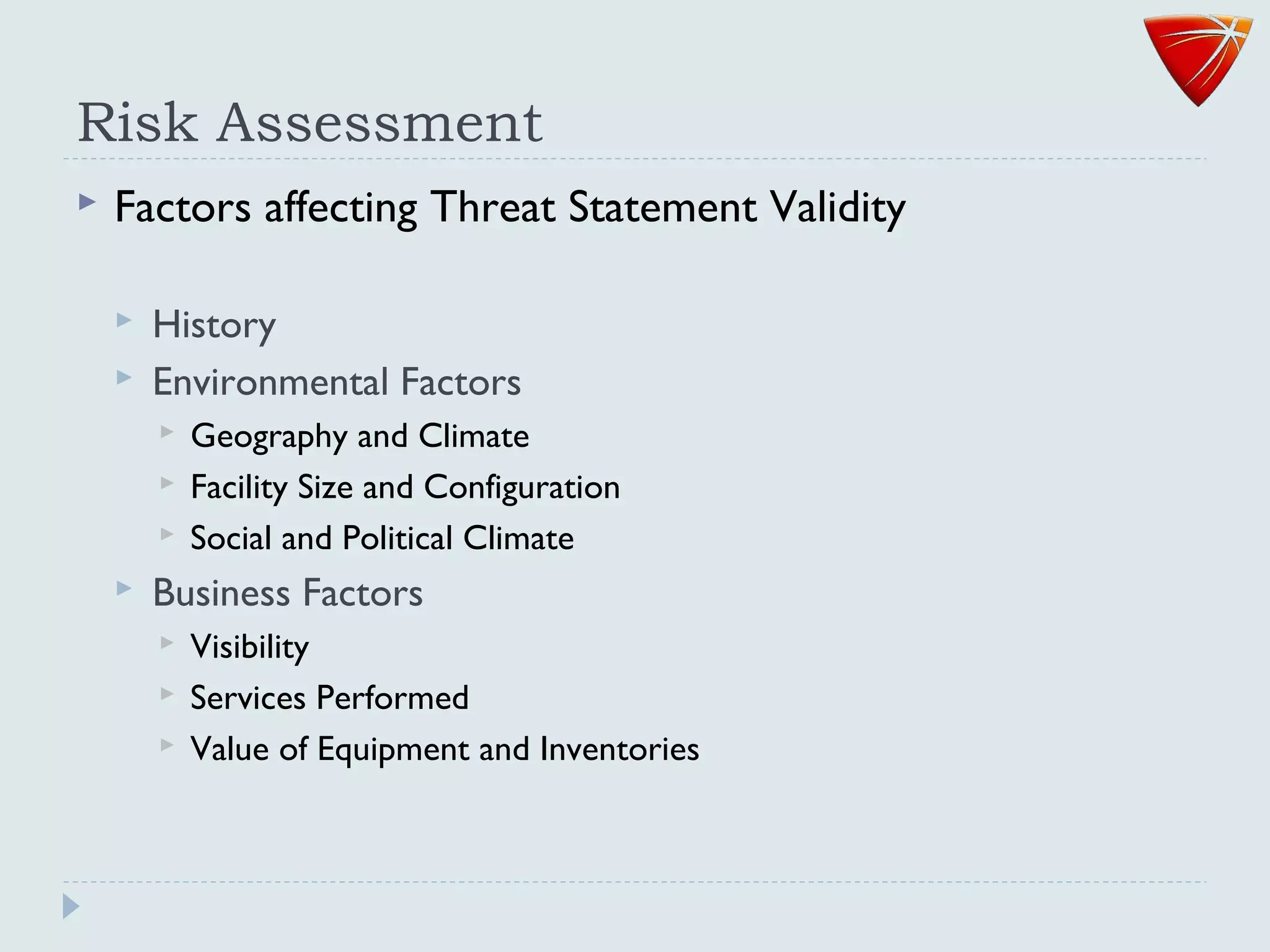 Risk Assessment

Factors affecting Threat Statement Validity

History

Environmental Factors

Geography and Climate

Facility Size and Configuration

Social and Political Climate

Business Factors

Visibility

Services Performed

Value of Equipment and Inventories